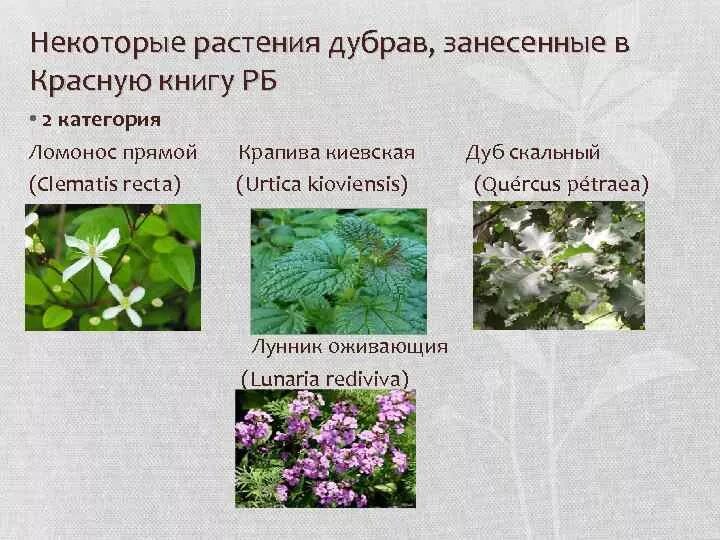 Некоторые растения дубрав, занесенные в Красную книгу РБ

• 2 категория

Ломонос прямой
(Clematis recta)

Крапива киевская
(Urtica kioviensis)

Дуб скальный
(Quércus pétraea)

Лунник оживающия
(Lunaria rediviva)